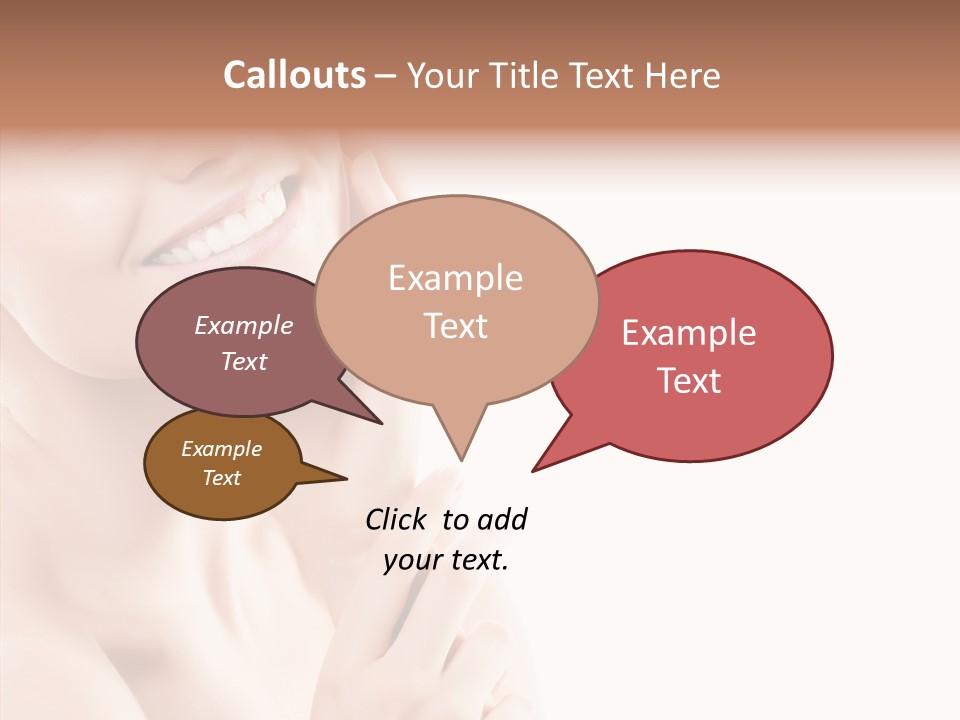 Callouts – Your Title Text Here

Example Text

Example Text

Example Text

Example Text

Click to add your text.